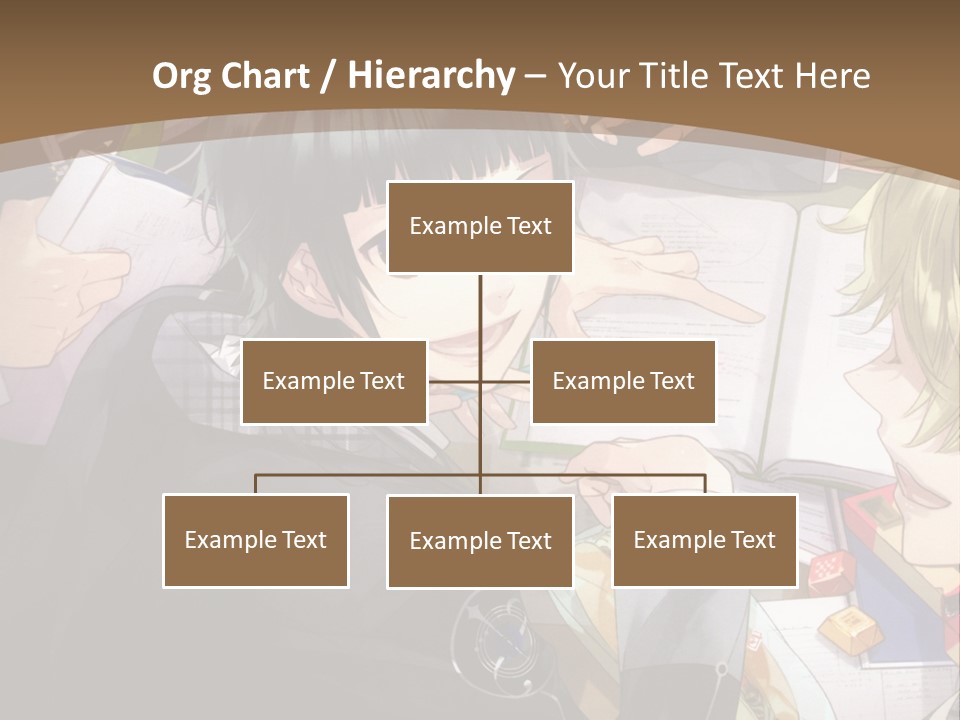 Org Chart / Hierarchy – Your Title Text Here

Example Text

Example Text

Example Text

Example Text

Example Text

Example Text